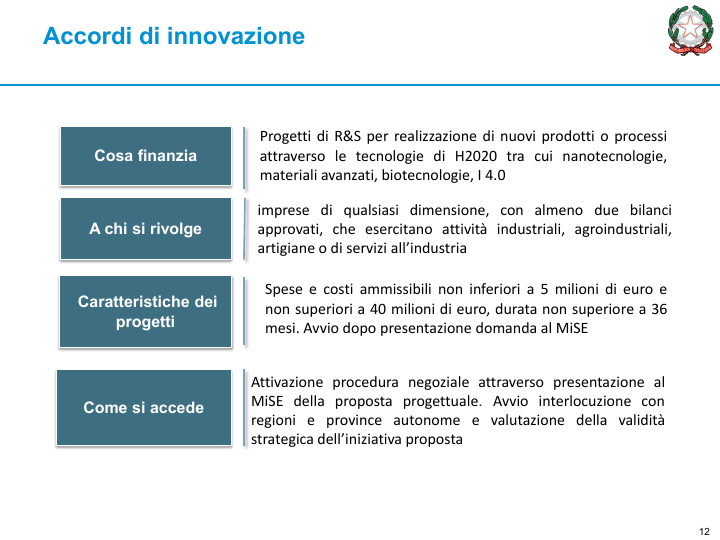 Accordi di innovazione

Cosa finanzia

Progetti di R&S per realizzazione di nuovi prodotti o processi attraverso le tecnologie di H2020 tra cui nanotecnologie, materiali avanzati, biotecnologie, I 4.0

A chi si rivolge

imprese di qualsiasi dimensione, con almeno due bilanci approvati, che esercitano attività industriali, agroindustriali, artigiane o di servizi all'industria

Caratteristiche dei progetti

Spese e costi ammissibili non inferiori a 5 milioni di euro e non superiori a 40 milioni di euro, durata non superiore a 36 mesi. Avvio dopo presentazione domanda al MiSE

Come si accede

Attivazione procedura negoziale attraverso presentazione al MiSE della proposta progettuale. Avvio interlocuzione con regioni e province autonome e valutazione della validità strategica dell'iniziativa proposta

12